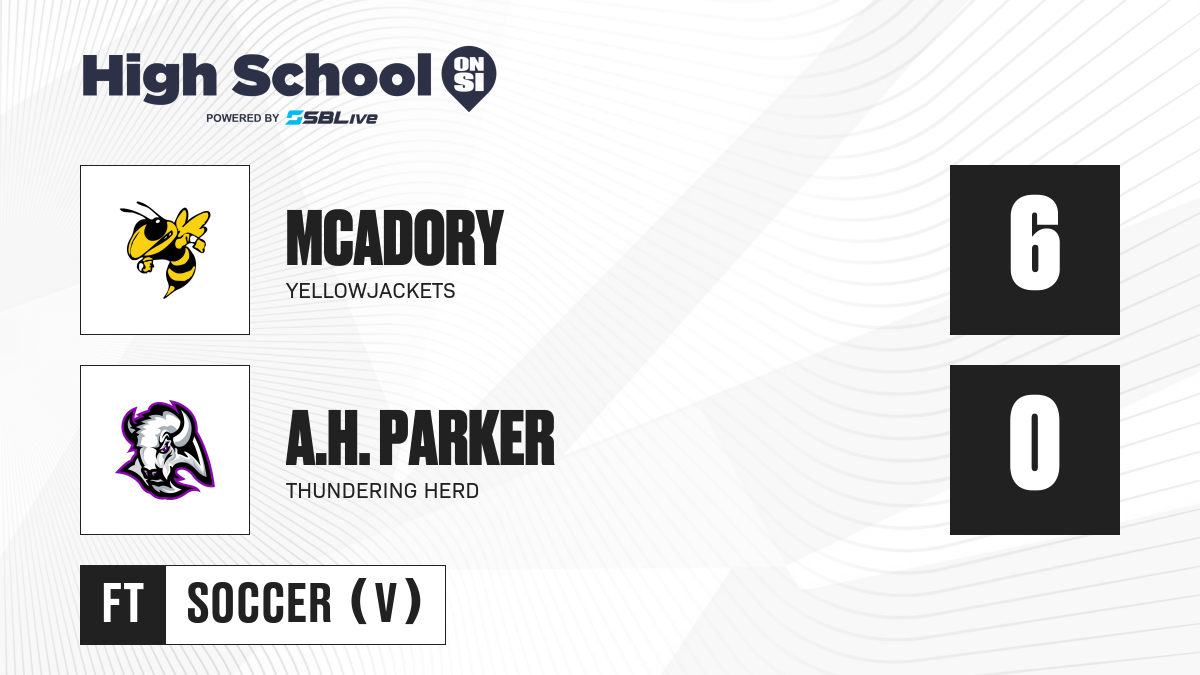 High School ON SI
POWERED BY SBLive

MCADORY
YELLOWJACKETS

6

A.H. PARKER
THUNDERING HERD

0

FT SOCCER (V)